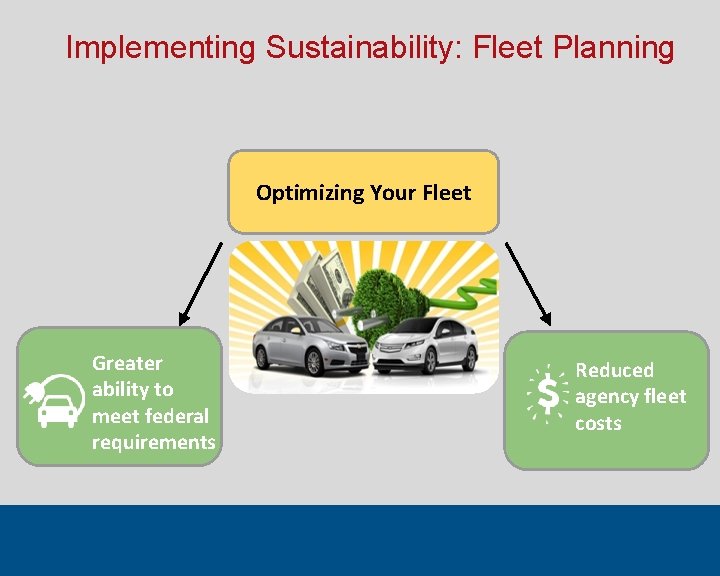 Implementing Sustainability: Fleet Planning

Optimizing Your Fleet

Greater ability to meet federal requirements

$

Reduced agency fleet costs